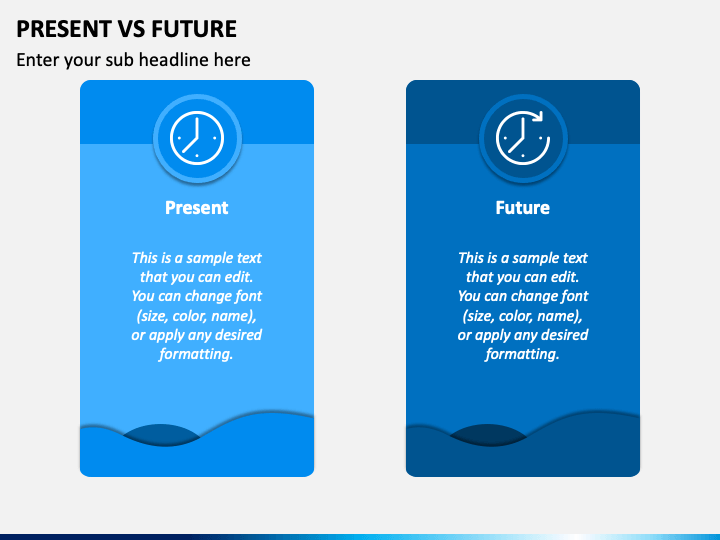 PRESENT VS FUTURE

Enter your sub headline here

Present

This is a sample text that you can edit. You can change font (size, color, name), or apply any desired formatting.

Future

This is a sample text that you can edit. You can change font (size, color, name), or apply any desired formatting.